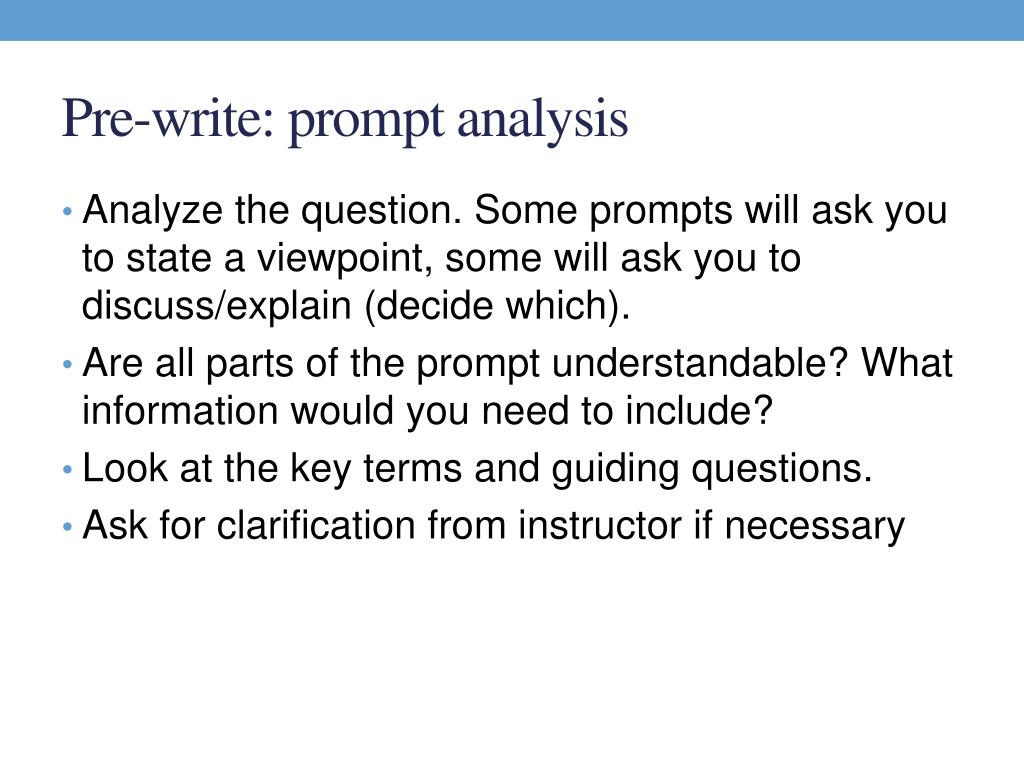 Pre-write: prompt analysis

• Analyze the question. Some prompts will ask you to state a viewpoint, some will ask you to discuss/explain (decide which).
• Are all parts of the prompt understandable? What information would you need to include?
• Look at the key terms and guiding questions.
• Ask for clarification from instructor if necessary